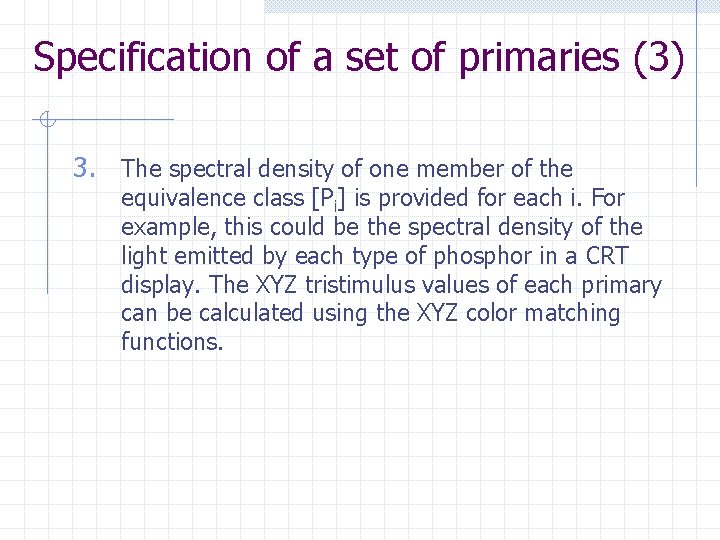 Specification of a set of primaries (3)

3. The spectral density of one member of the equivalence class $[P_i]$ is provided for each i. For example, this could be the spectral density of the light emitted by each type of phosphor in a CRT display. The XYZ tristimulus values of each primary can be calculated using the XYZ color matching functions.